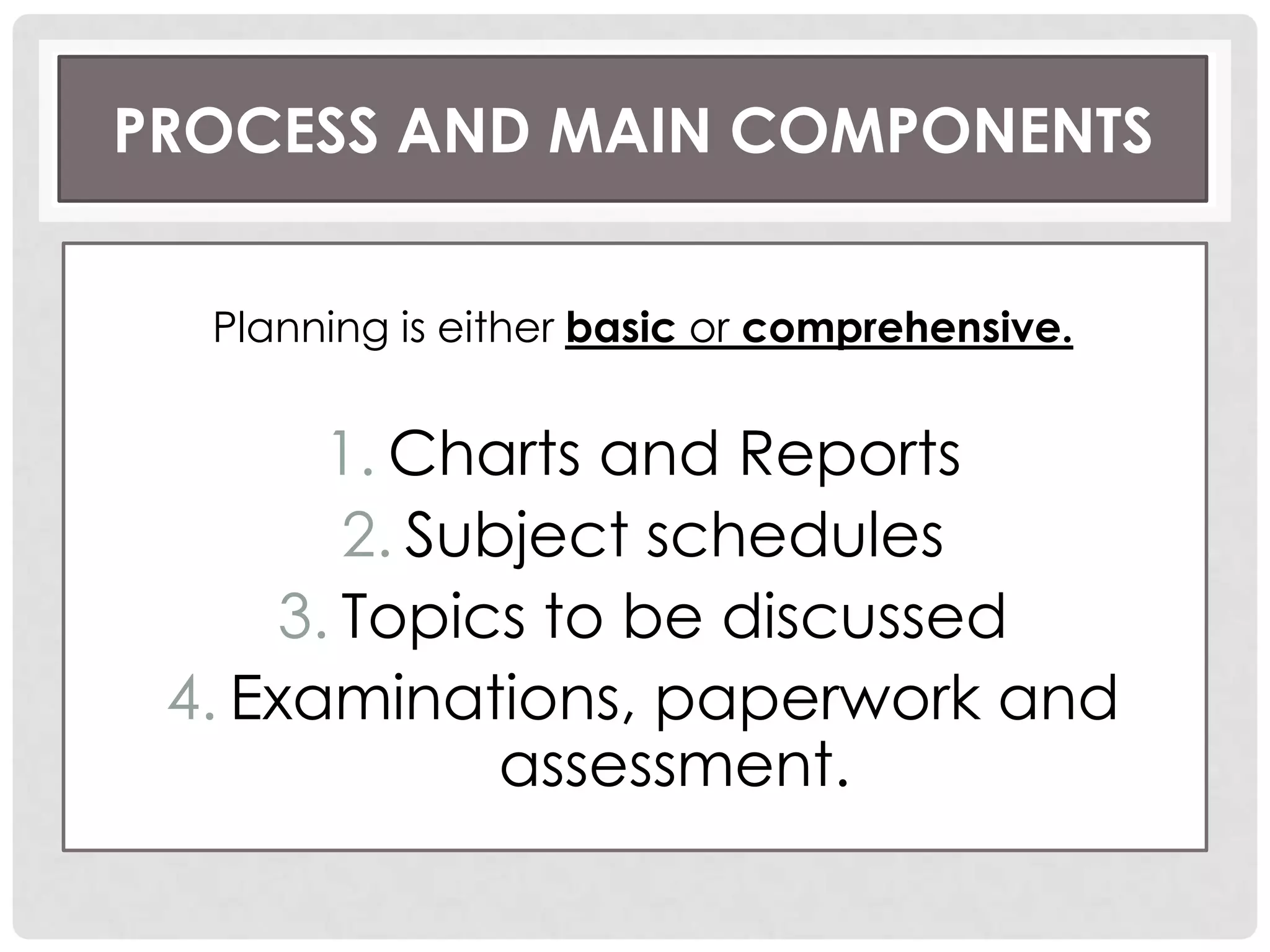 PROCESS AND MAIN COMPONENTS

Planning is either basic or comprehensive.

1. Charts and Reports
2. Subject schedules
3. Topics to be discussed
4. Examinations, paperwork and assessment.